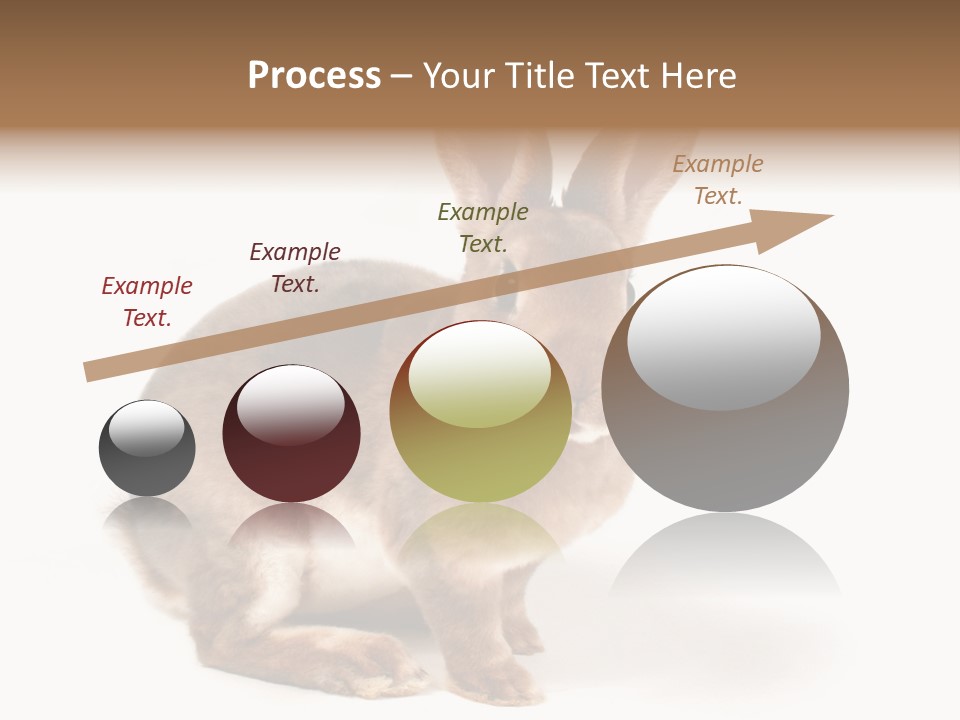 Process – Your Title Text Here

Example Text.

Example Text.

Example Text.

Example Text.